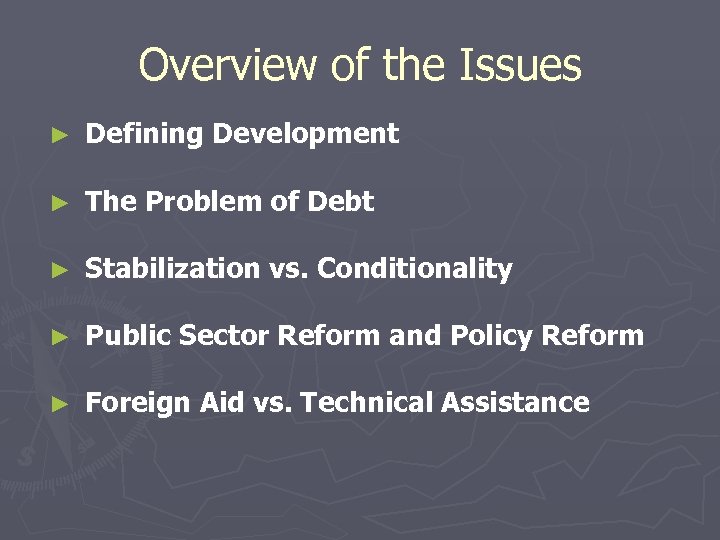 Overview of the Issues

► Defining Development

► The Problem of Debt

► Stabilization vs. Conditionality

► Public Sector Reform and Policy Reform

► Foreign Aid vs. Technical Assistance